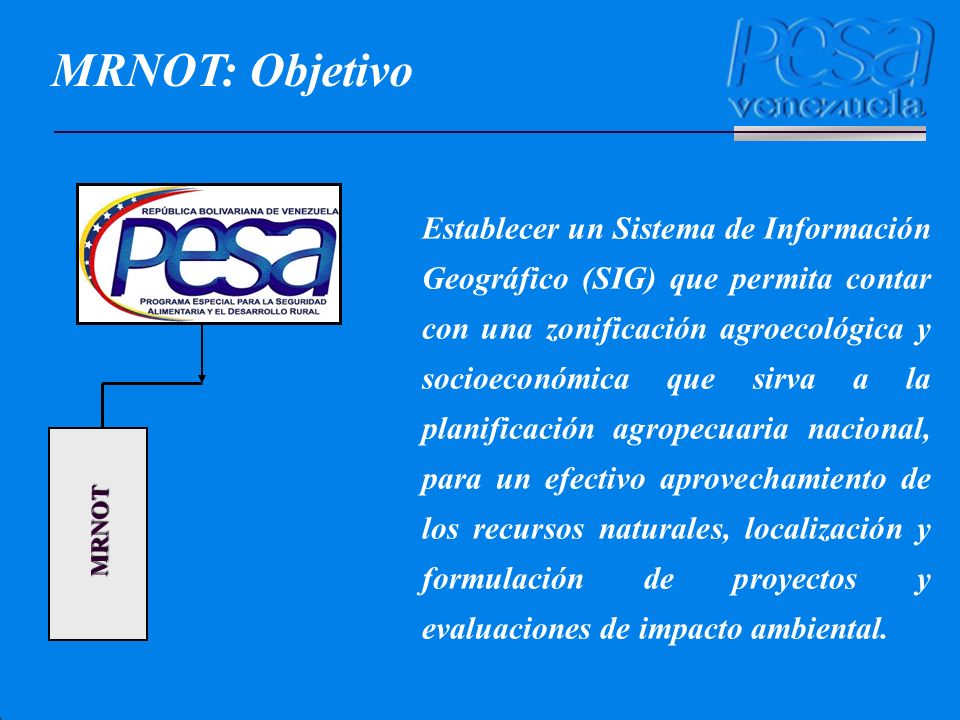 MRNOT: Objetivo

pesa venezuela

REPÚBLICA BOLIVARIANA DE VENEZUELA
pesa
PROGRAMA ESPECIAL PARA LA SEGURIDAD ALIMENTARIA Y EL DESARROLLO RURAL

MRNOT

Establecer un Sistema de Información Geográfico (SIG) que permita contar con una zonificación agroecológica y socioeconómica que sirva a la planificación agropecuaria nacional, para un efectivo aprovechamiento de los recursos naturales, localización y formulación de proyectos y evaluaciones de impacto ambiental.